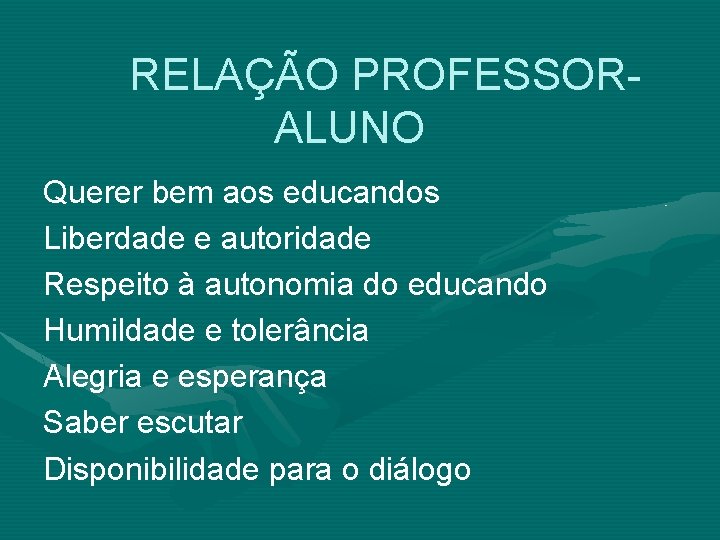 RELAÇÃO PROFESSOR-ALUNO

Querer bem aos educandos
Liberdade e autoridade
Respeito à autonomia do educando
Humildade e tolerância
Alegria e esperança
Saber escutar
Disponibilidade para o diálogo